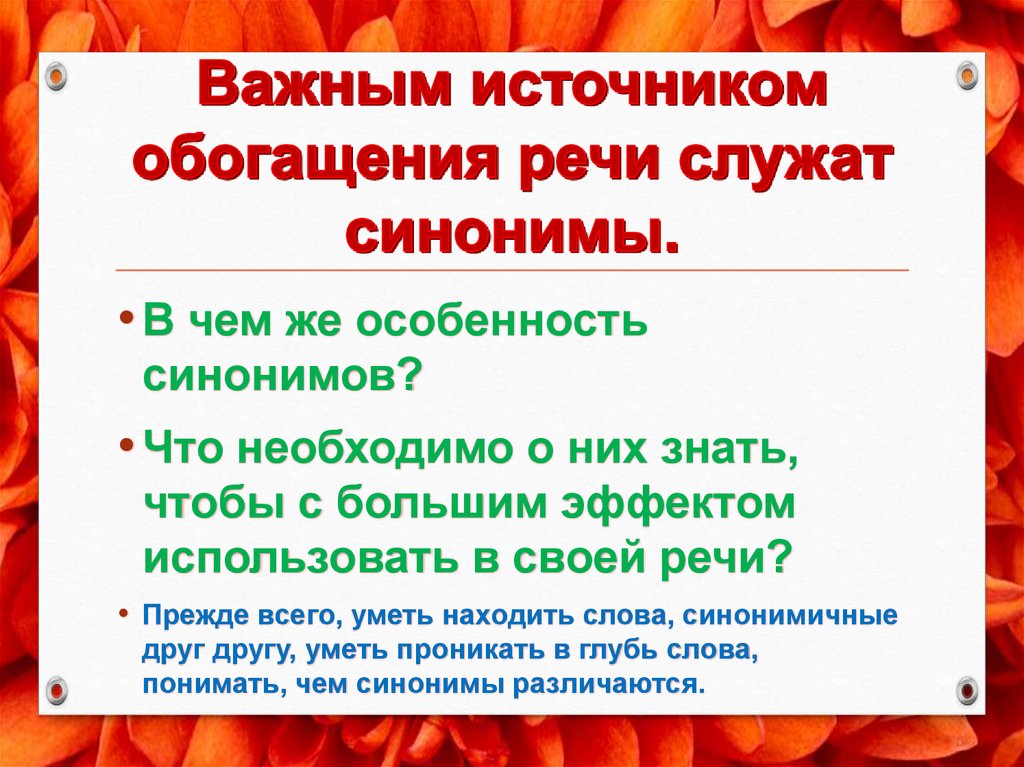 Важным источником обогащения речи служат синонимы.

• В чем же особенность синонимов?

• Что необходимо о них знать, чтобы с большим эффектом использовать в своей речи?

• Прежде всего, уметь находить слова, синонимичные друг другу, уметь проникать в глубь слова, понимать, чем синонимы различаются.